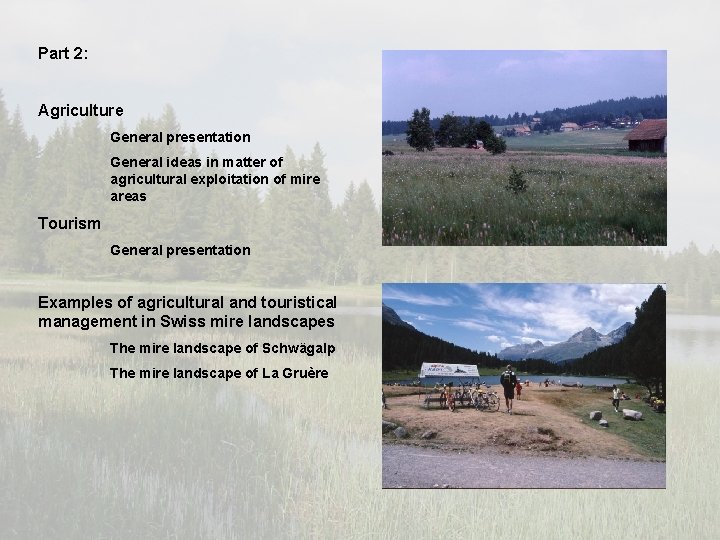 Part 2:

Agriculture

General presentation

General ideas in matter of agricultural exploitation of mire areas

Tourism

General presentation

Examples of agricultural and touristical management in Swiss mire landscapes

The mire landscape of Schwägalp

The mire landscape of La Gruère